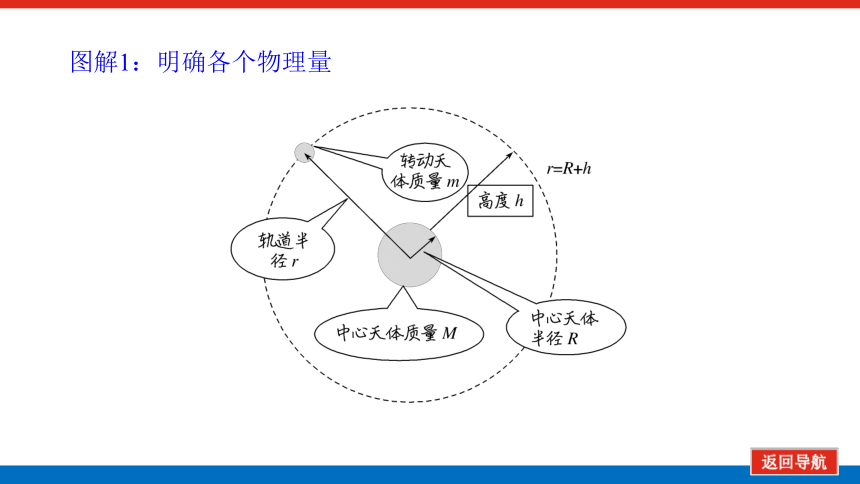 图解1：明确各个物理量

转动天体质量 $m$

$r=R+h$

高度 $h$

轨道半径 $r$

中心天体质量 $M$

中心天体半径 $R$

返回导航